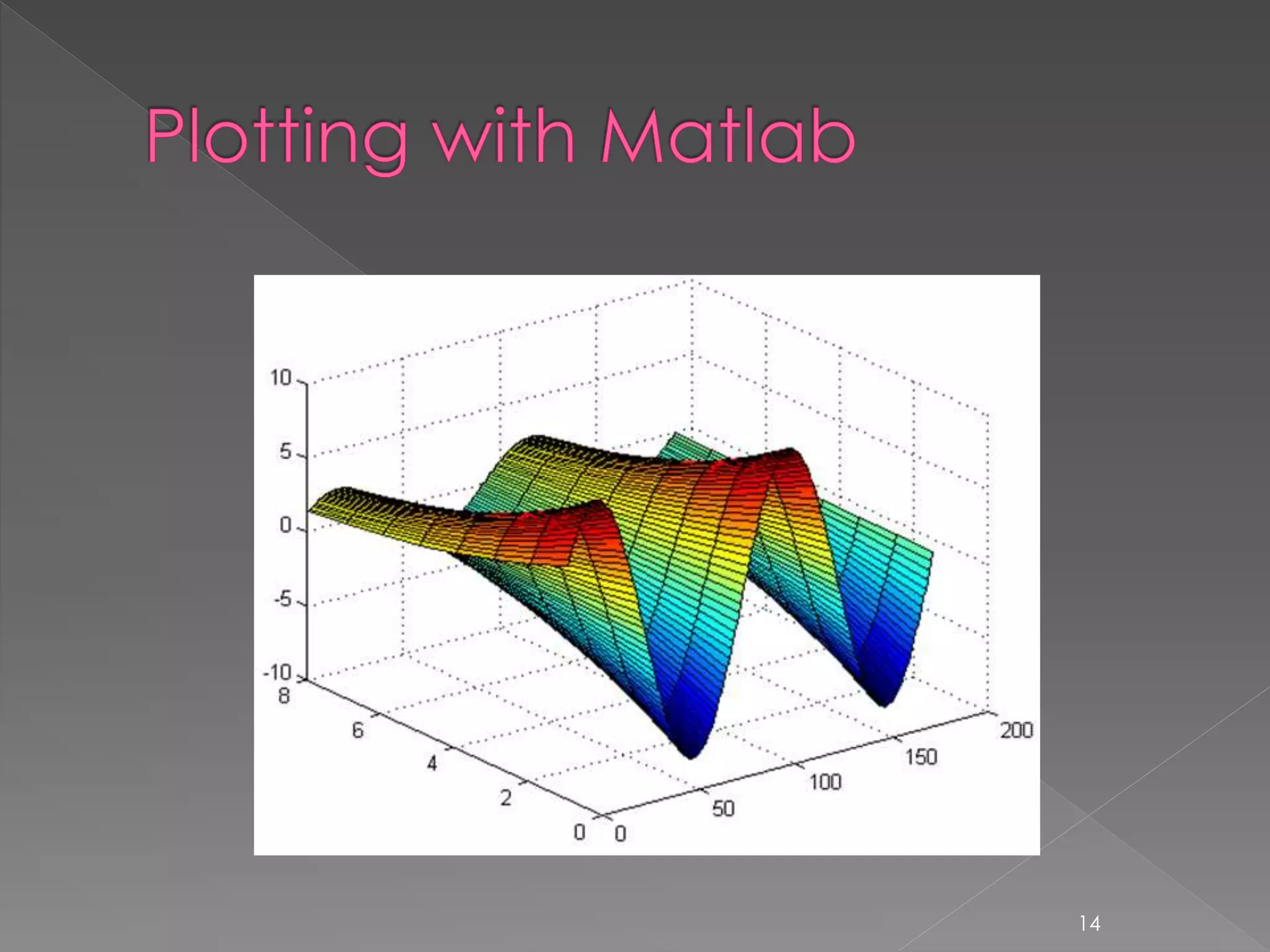 Plotting with Matlab

10
5
0
-5
-10
8
6
4
2
0
0
50
100
150
200

14